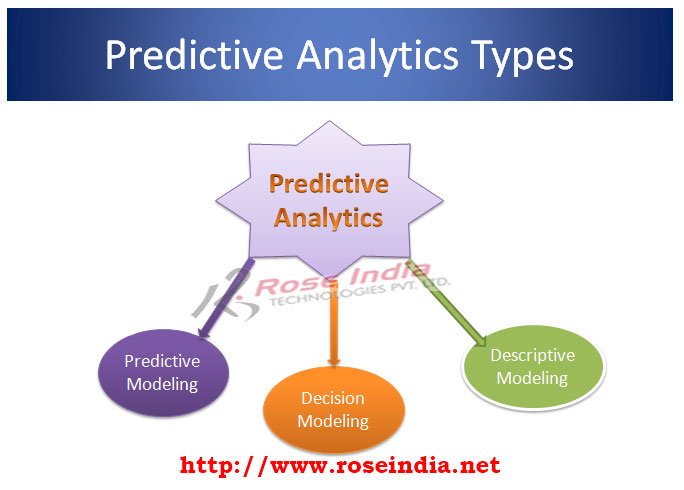 Predictive Analytics Types

Predictive Analytics

Rose India
TECHNOLOGIES PVT. LTD.

Predictive Modeling

Decision Modeling

Descriptive Modeling

http://www.roseindia.net